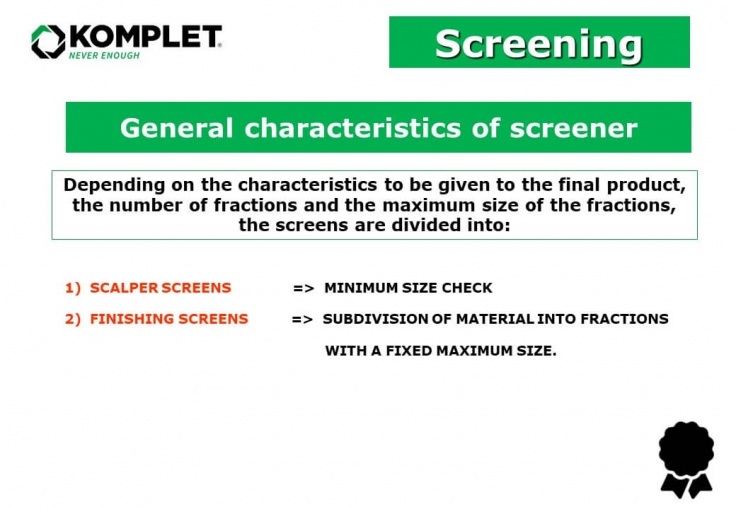 KOMPLET
NEVER ENOUGH

Screening

General characteristics of screener

Depending on the characteristics to be given to the final product, the number of fractions and the maximum size of the fractions, the screens are divided into:

1) SCALPER SCREENS => MINIMUM SIZE CHECK

2) FINISHING SCREENS => SUBDIVISION OF MATERIAL INTO FRACTIONS WITH A FIXED MAXIMUM SIZE.